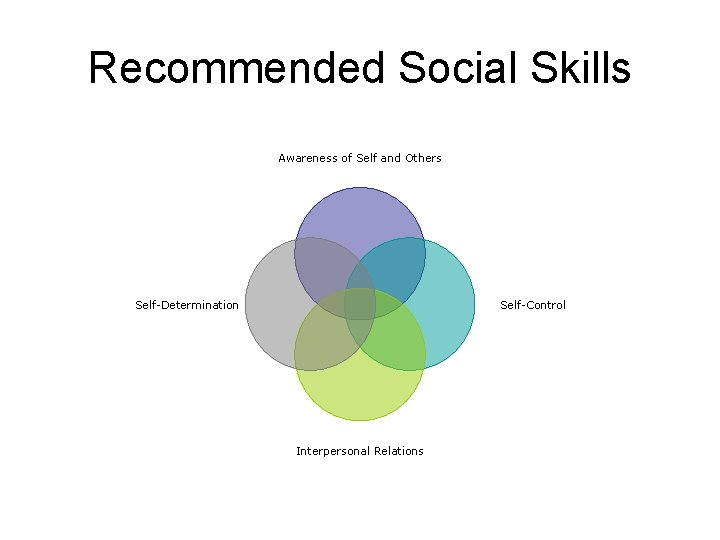 Recommended Social Skills

Awareness of Self and Others

Self-Determination

Self-Control

Interpersonal Relations